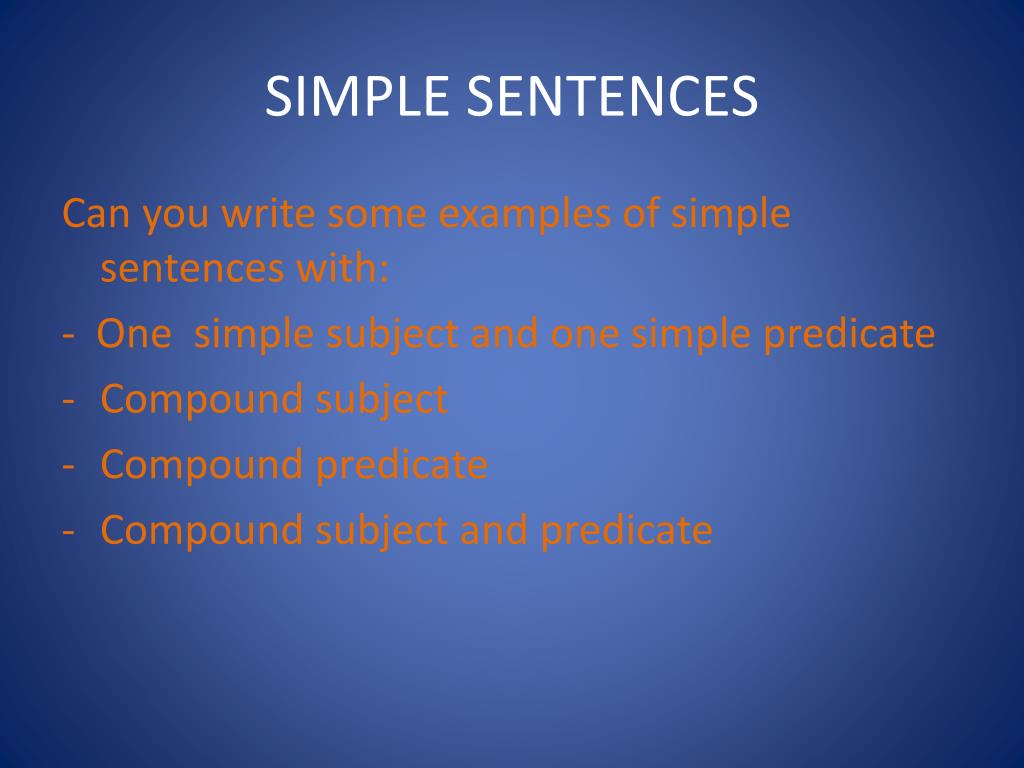 SIMPLE SENTENCES

Can you write some examples of simple sentences with:

- One simple subject and one simple predicate
- Compound subject
- Compound predicate
- Compound subject and predicate